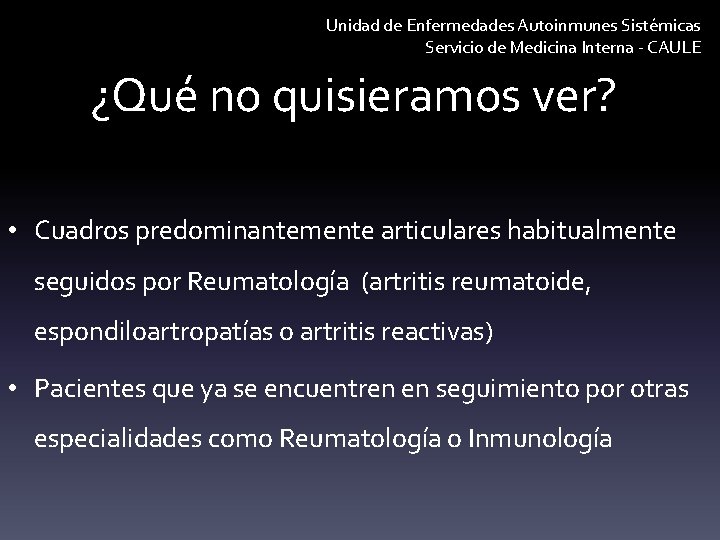 Unidad de Enfermedades Autoinmunes Sistémicas
Servicio de Medicina Interna - CAULE

¿Qué no quisieramos ver?

• Cuadros predominantemente articulares habitualmente seguidos por Reumatología (artritis reumatoide, espondiloartropatías o artritis reactivas)
• Pacientes que ya se encuentren en seguimiento por otras especialidades como Reumatología o Inmunología